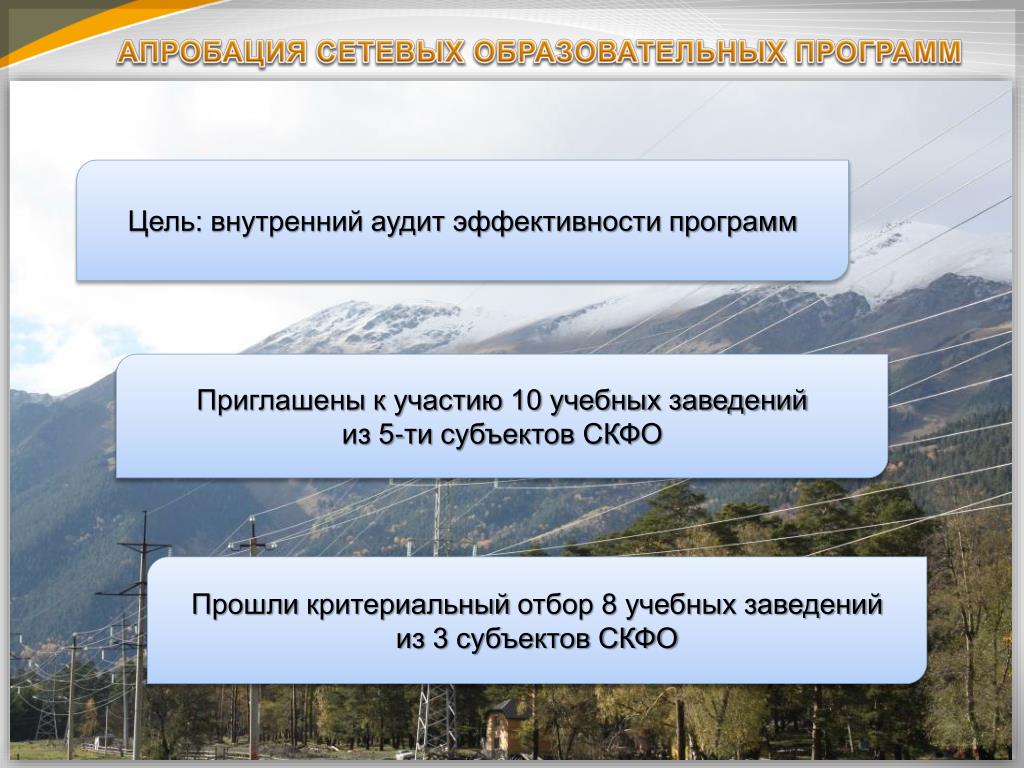 АПРОБАЦИЯ СЕТЕВЫХ ОБРАЗОВАТЕЛЬНЫХ ПРОГРАММ

Цель: внутренний аудит эффективности программ

Приглашены к участию 10 учебных заведений из 5-ти субъектов СКФО

Прошли критериальный отбор 8 учебных заведений из 3 субъектов СКФО